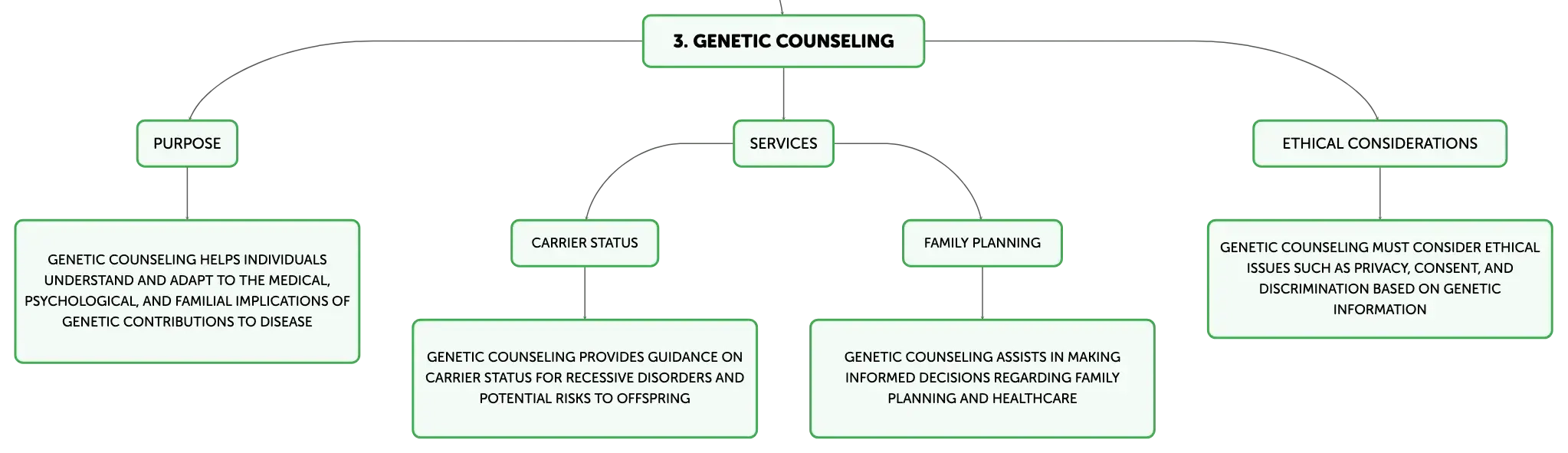 3. GENETIC COUNSELING

PURPOSE

GENETIC COUNSELING HELPS INDIVIDUALS UNDERSTAND AND ADAPT TO THE MEDICAL, PSYCHOLOGICAL, AND FAMILIAL IMPLICATIONS OF GENETIC CONTRIBUTIONS TO DISEASE

SERVICES

CARRIER STATUS

GENETIC COUNSELING PROVIDES GUIDANCE ON CARRIER STATUS FOR RECESSIVE DISORDERS AND POTENTIAL RISKS TO OFFSPRING

FAMILY PLANNING

GENETIC COUNSELING ASSISTS IN MAKING INFORMED DECISIONS REGARDING FAMILY PLANNING AND HEALTHCARE

ETHICAL CONSIDERATIONS

GENETIC COUNSELING MUST CONSIDER ETHICAL ISSUES SUCH AS PRIVACY, CONSENT, AND DISCRIMINATION BASED ON GENETIC INFORMATION